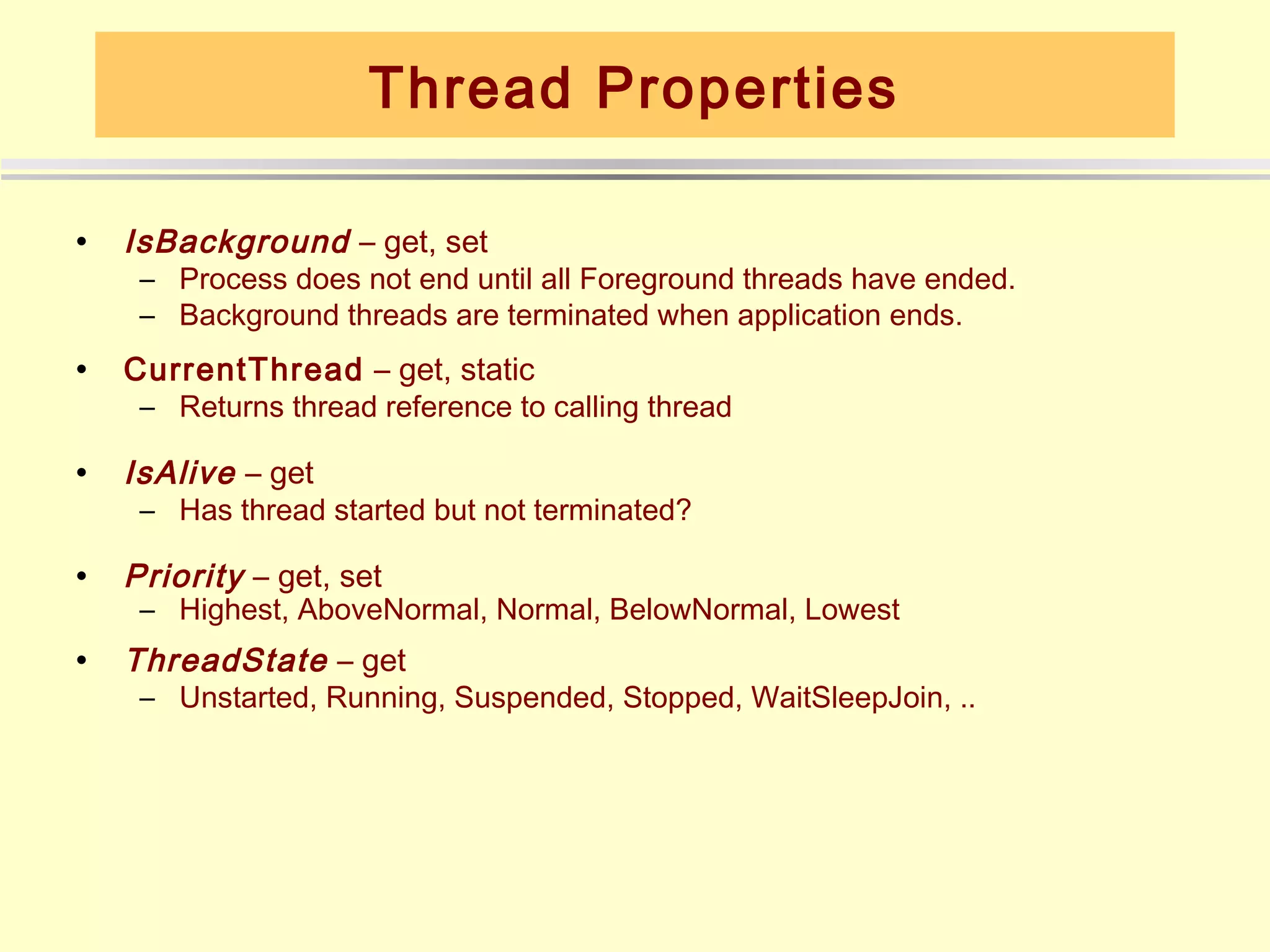 Thread Properties

• IsBackground – get, set
  – Process does not end until all Foreground threads have ended.
  – Background threads are terminated when application ends.
• CurrentThread – get, static
  – Returns thread reference to calling thread
• IsAlive – get
  – Has thread started but not terminated?
• Priority – get, set
  – Highest, AboveNormal, Normal, BelowNormal, Lowest
• ThreadState – get
  – Unstarted, Running, Suspended, Stopped, WaitSleepJoin, ..